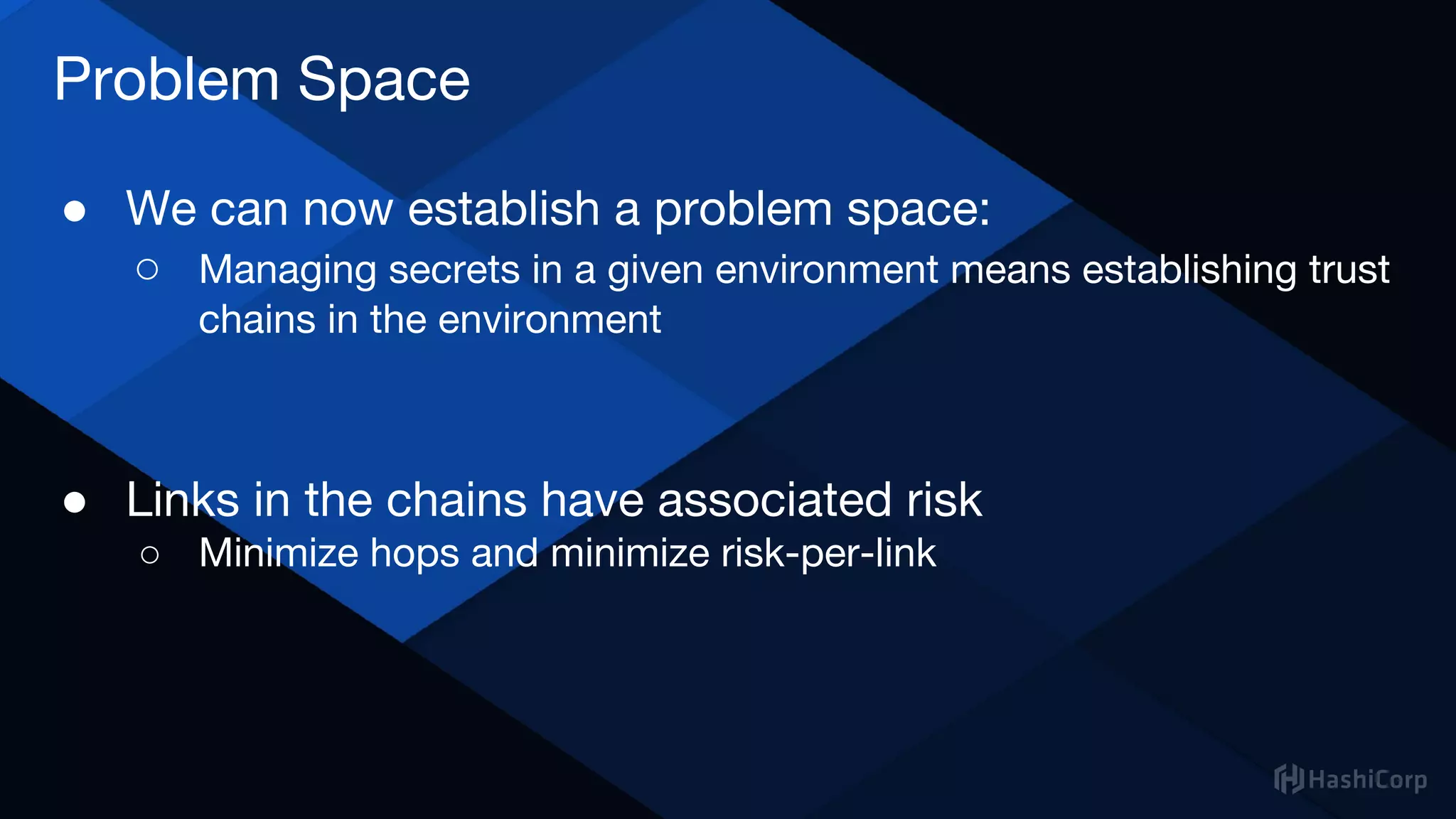 Problem Space

● We can now establish a problem space:
  ○ Managing secrets in a given environment means establishing trust chains in the environment

● Links in the chains have associated risk
  ○ Minimize hops and minimize risk-per-link

HashiCorp